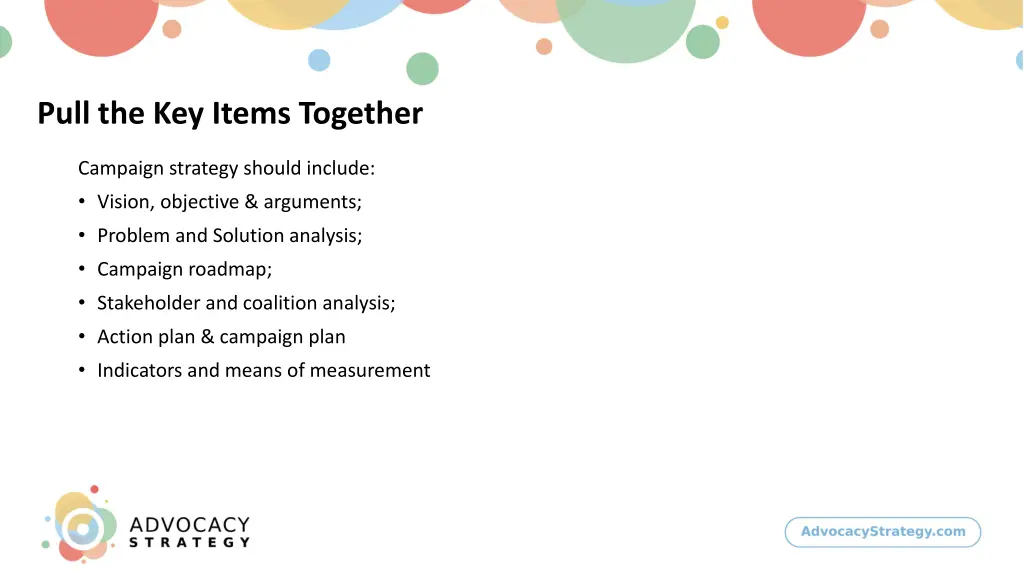 Pull the Key Items Together

Campaign strategy should include:
• Vision, objective & arguments;
• Problem and Solution analysis;
• Campaign roadmap;
• Stakeholder and coalition analysis;
• Action plan & campaign plan
• Indicators and means of measurement

ADVOCACY
STRATEGY

AdvocacyStrategy.com